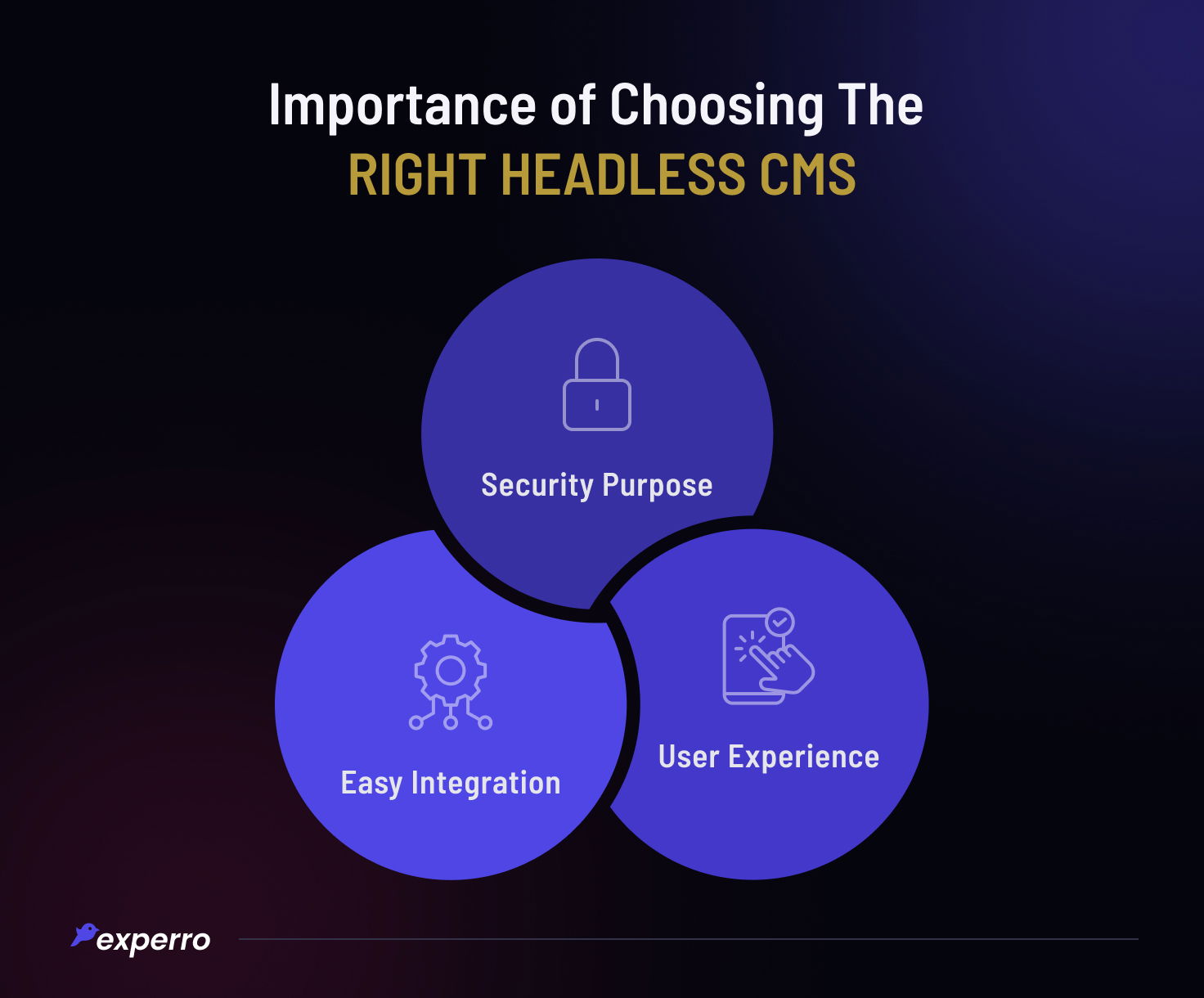 Importance of Choosing The
RIGHT HEADLESS CMS

Security Purpose

Easy Integration

User Experience

experro